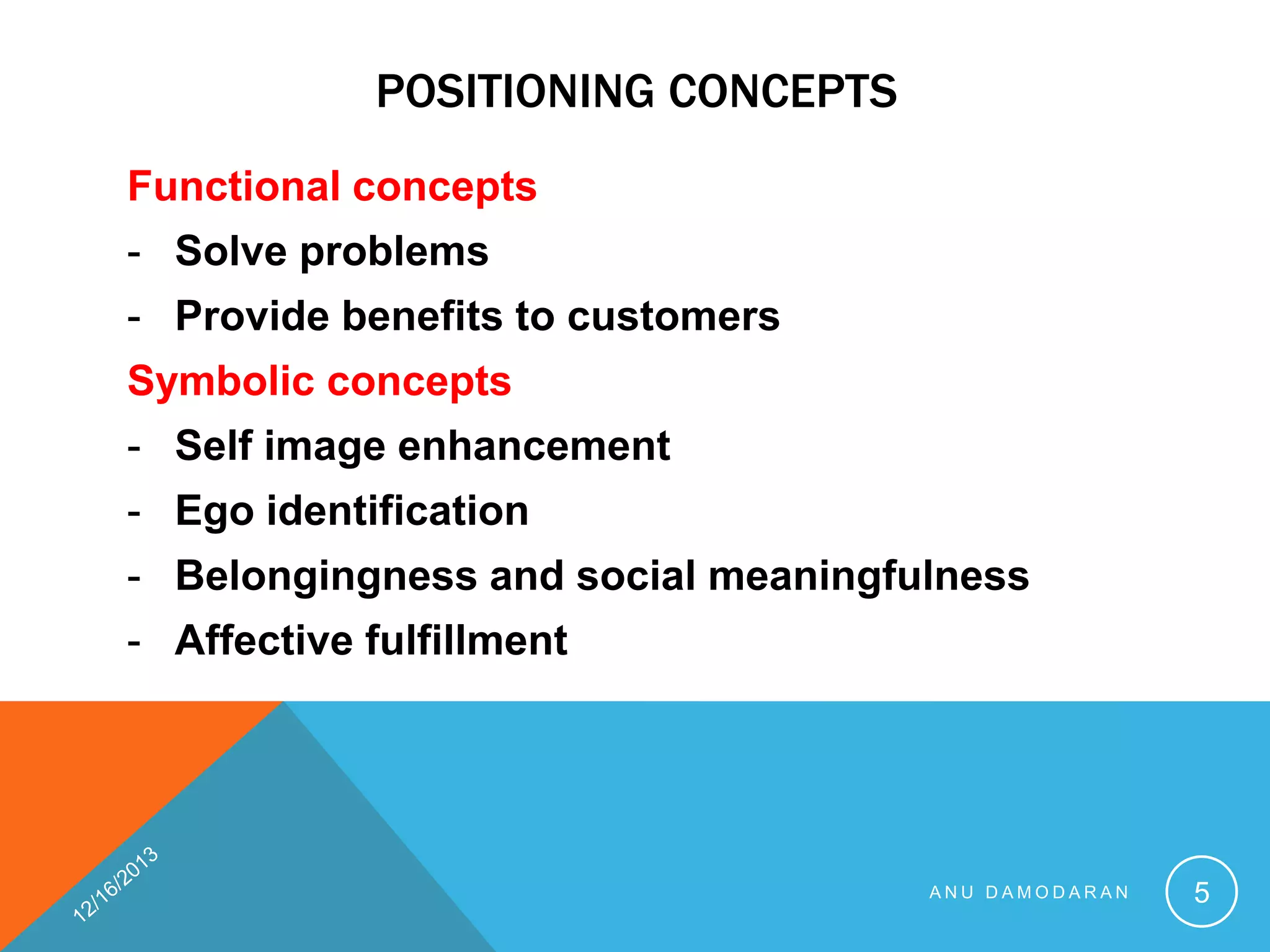 POSITIONING CONCEPTS

Functional concepts

- Solve problems
- Provide benefits to customers

Symbolic concepts

- Self image enhancement
- Ego identification
- Belongingness and social meaningfulness
- Affective fulfillment

12/16/2013

ANU DAMODARAN

5